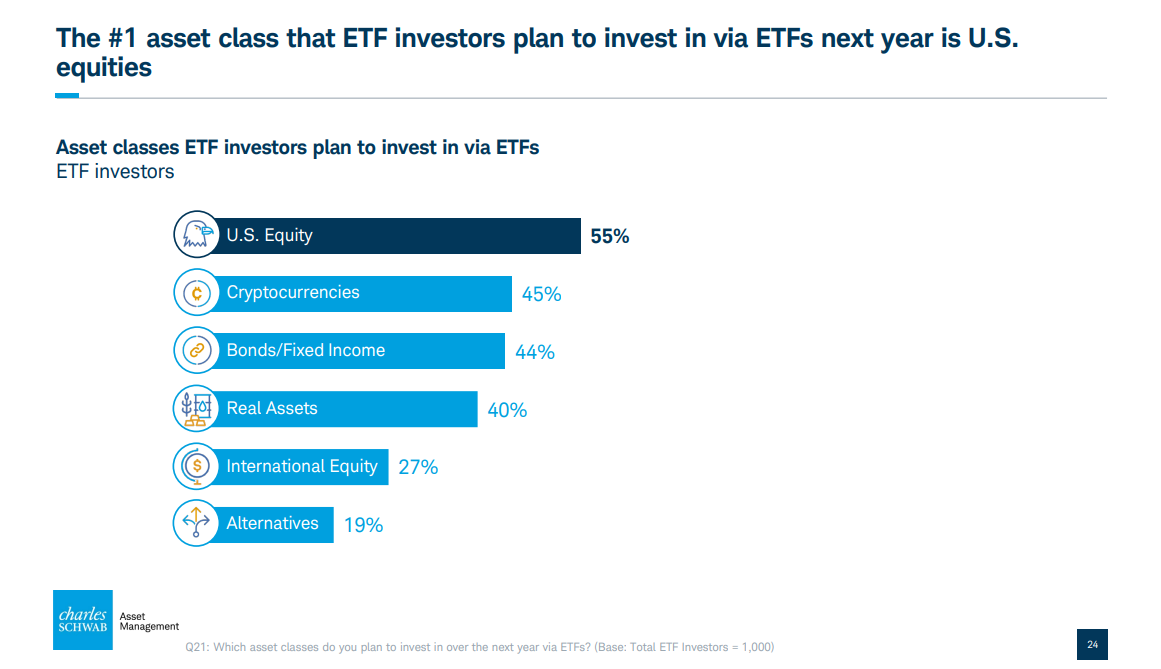 The #1 asset class that ETF investors plan to invest in via ETFs next year is U.S. equities

Asset classes ETF investors plan to invest in via ETFs
ETF investors

U.S. Equity 55%
Cryptocurrencies 45%
Bonds/Fixed Income 44%
Real Assets 40%
International Equity 27%
Alternatives 19%

charles SCHWAB Asset Management

Q21: Which asset classes do you plan to invest in over the next year via ETFs? (Base: Total ETF Investors = 1,000)

24